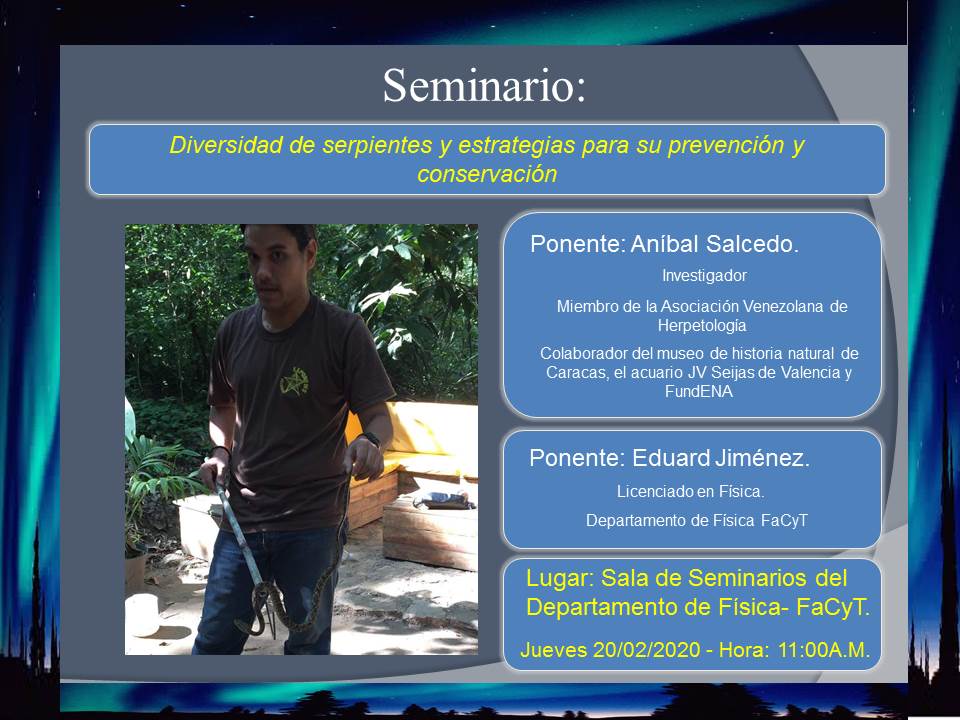 Seminario:

Diversidad de serpientes y estrategias para su prevención y conservación

Ponente: Aníbal Salcedo.

Investigador

Miembro de la Asociación Venezolana de Herpetología

Colaborador del museo de historia natural de Caracas, el acuario JV Seijas de Valencia y FundENA

Ponente: Eduard Jiménez.

Licenciado en Física.

Departamento de Física FaCyT

Lugar: Sala de Seminarios del Departamento de Física- FaCyT.

Jueves 20/02/2020 - Hora: 11:00A.M.